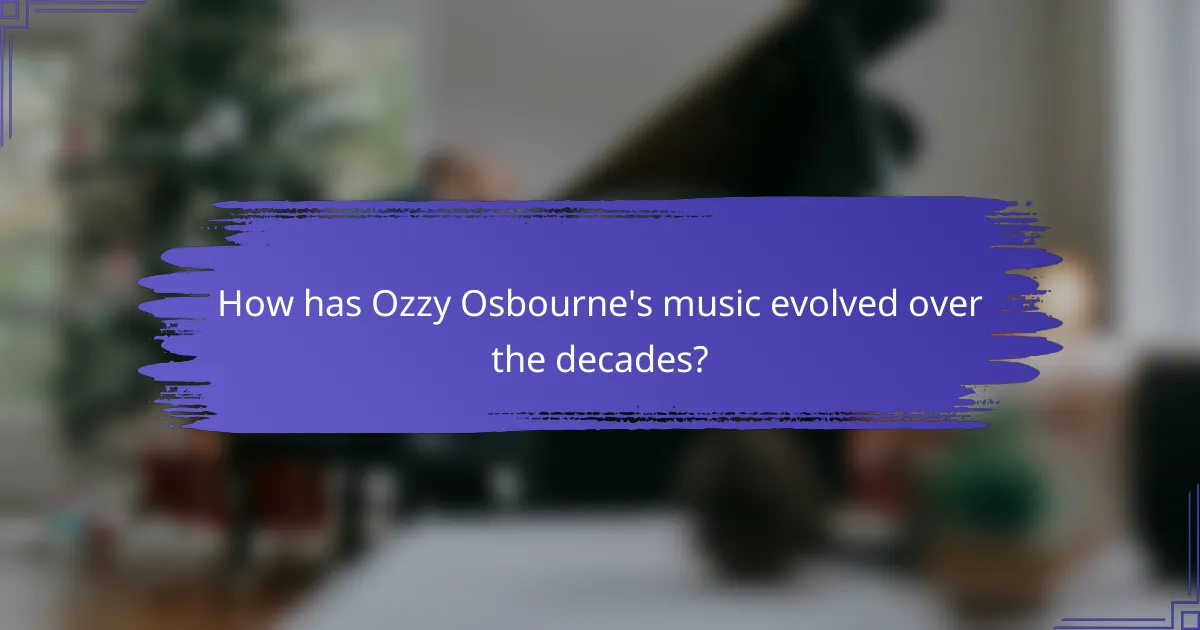 How has Ozzy Osbourne's music evolved over the decades?